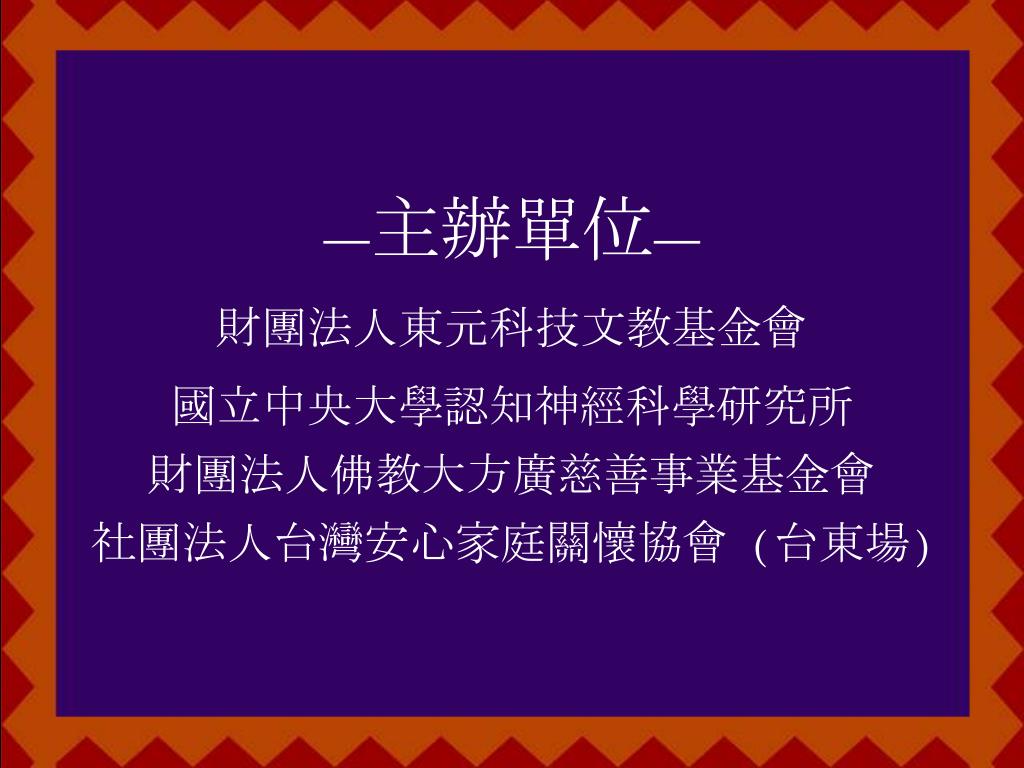 —主辦單位—

財團法人東元科技文教基金會

國立中央大學認知神經科學研究所
財團法人佛教大方廣慈善事業基金會
社團法人台灣安心家庭關懷協會 (台東場)